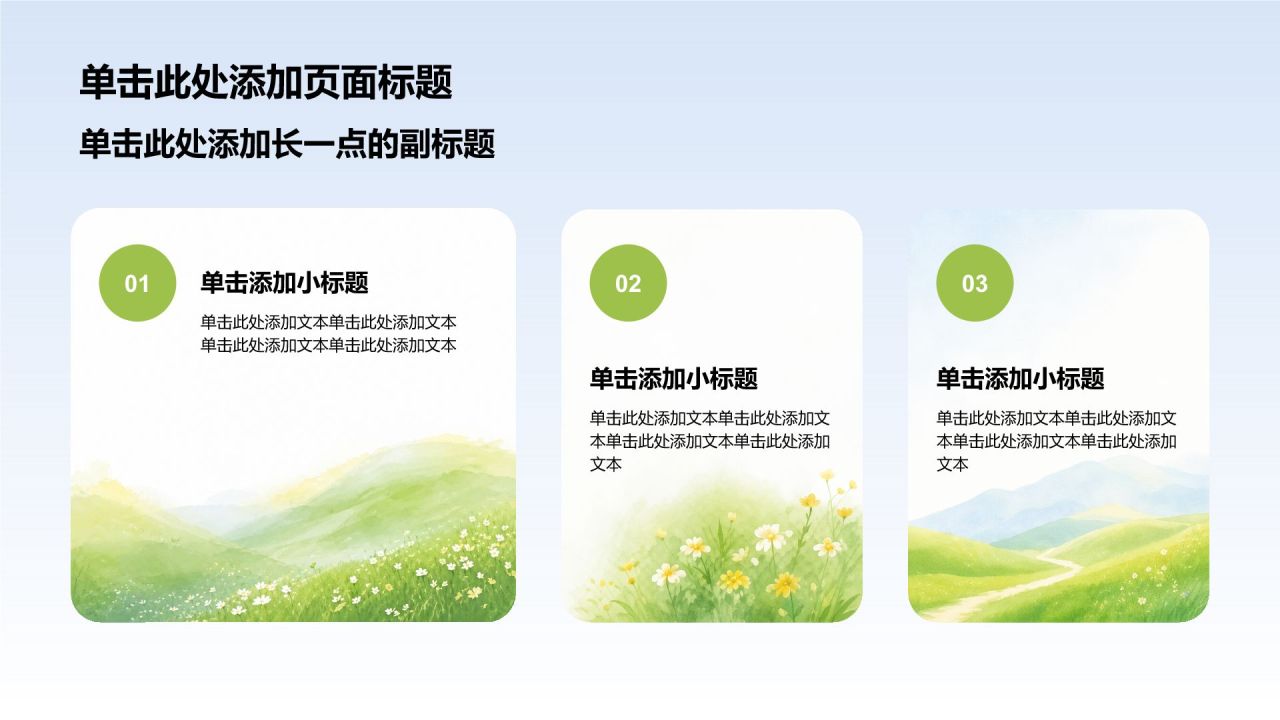 单击此处添加页面标题

单击此处添加长一点的副标题

01

单击添加小标题

单击此处添加文本单击此处添加文本单击此处添加文本单击此处添加文本

02

单击添加小标题

单击此处添加文本单击此处添加文本单击此处添加文本单击此处添加文本

03

单击添加小标题

单击此处添加文本单击此处添加文本单击此处添加文本单击此处添加文本